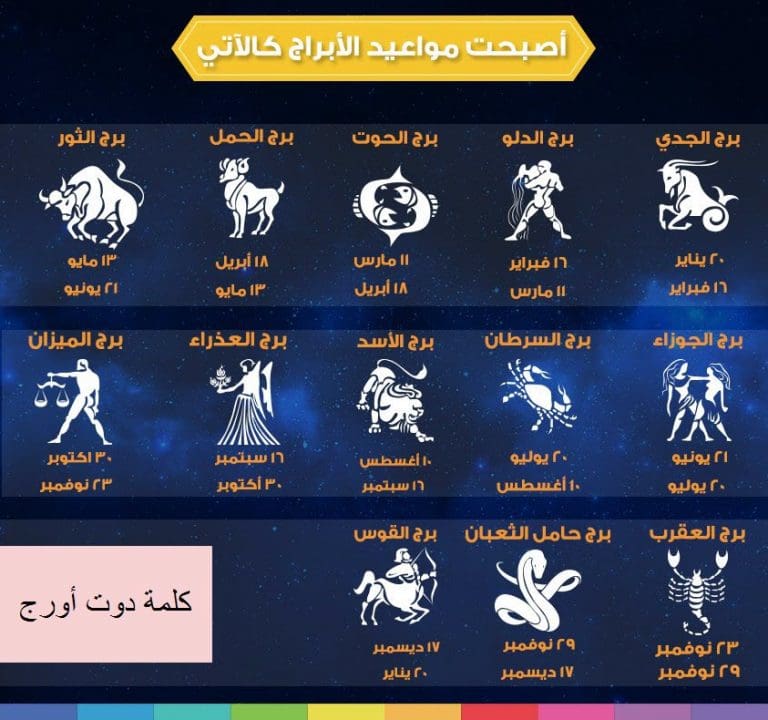 أصبحت مواعيد الأبراج كالآتي

برج الجدي
٢٠ يناير
١٦ فبراير

برج الدلو
١٦ فبراير
١١ مارس

برج الحوت
١١ مارس
١٨ أبريل

برج الحمل
١٨ أبريل
١٣ مايو

برج الثور
١٣ مايو
٢١ يونيو

برج الجوزاء
٢١ يونيو
٢٠ يوليو

برج السرطان
٢٠ يوليو
١٠ أغسطس

برج الأسد
١٠ أغسطس
١٦ سبتمبر

برج العذراء
١٦ سبتمبر
٣٠ أكتوبر

برج الميزان
٣٠ اكتوبر
٢٣ نوفمبر

برج العقرب
٢٣ نوفمبر
٢٩ نوفمبر

برج حامل الثعبان
٢٩ نوفمبر
١٧ ديسمبر

برج القوس
١٧ ديسمبر
٢٠ يناير

كلمة دوت أورج